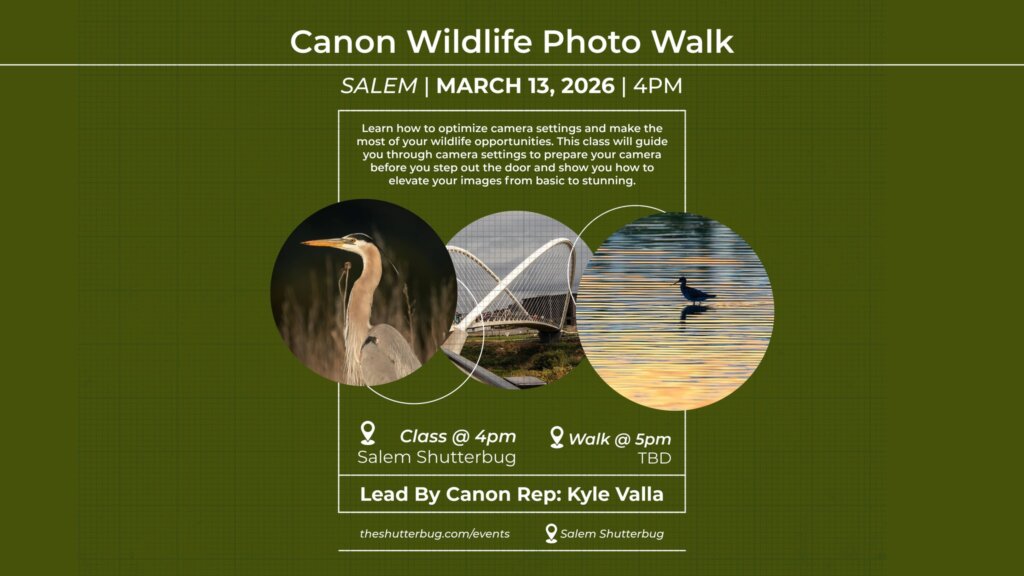 Canon Wildlife Photo Walk

SALEM | MARCH 13, 2026 | 4PM

Learn how to optimize camera settings and make the most of your wildlife opportunities. This class will guide you through camera settings to prepare your camera before you step out the door and show you how to elevate your images from basic to stunning.

Class @ 4pm
Salem Shutterbug

Walk @ 5pm
TBD

Lead By Canon Rep: Kyle Valla

theshutterbug.com/events

Salem Shutterbug